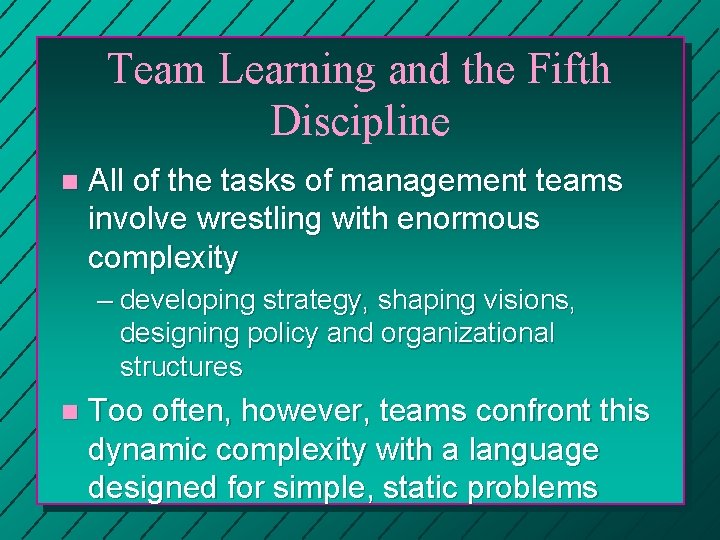 Team Learning and the Fifth Discipline

- All of the tasks of management teams involve wrestling with enormous complexity
  – developing strategy, shaping visions, designing policy and organizational structures
- Too often, however, teams confront this dynamic complexity with a language designed for simple, static problems